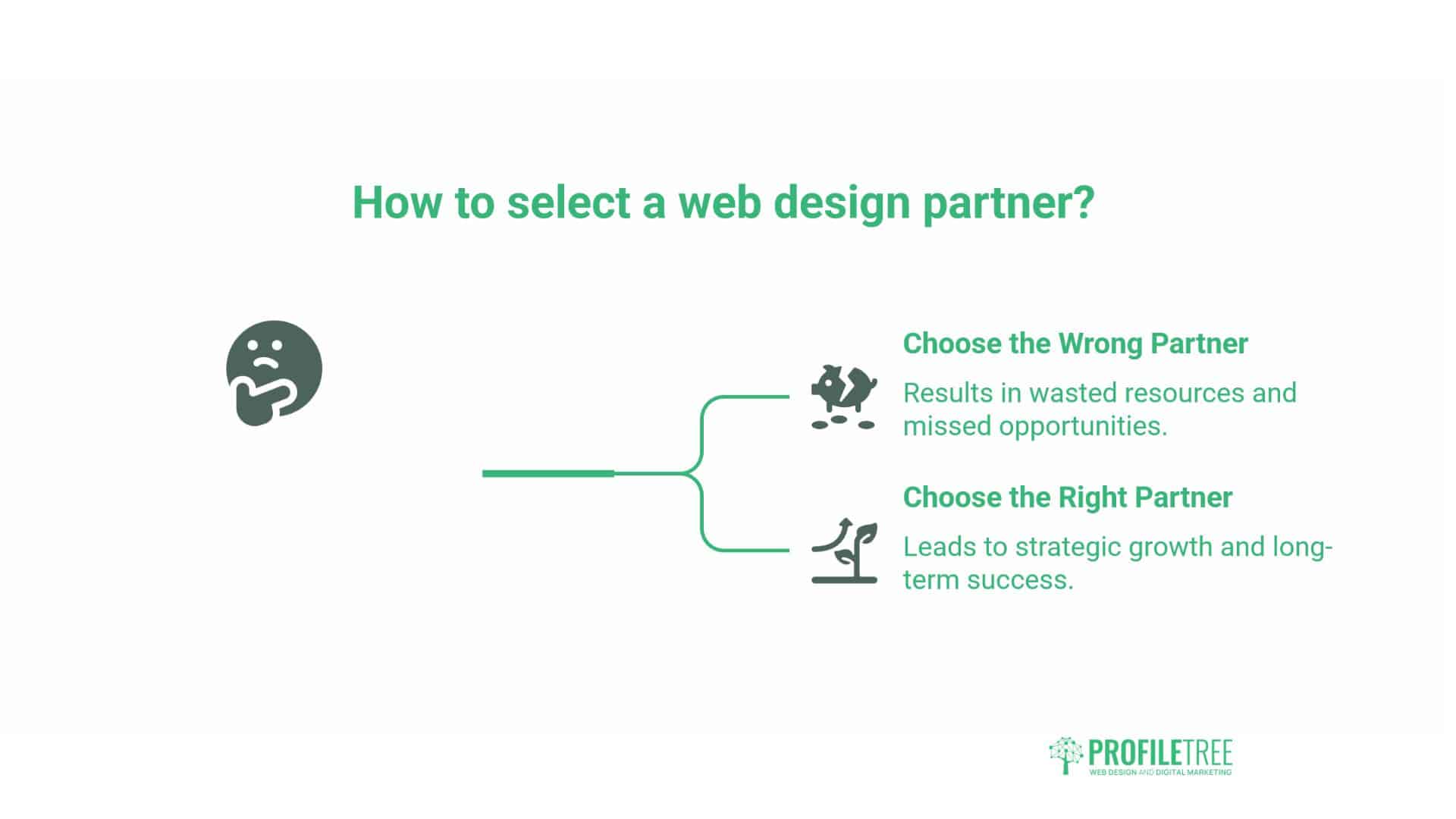 How to select a web design partner?

Choose the Wrong Partner

Results in wasted resources and missed opportunities.

Choose the Right Partner

Leads to strategic growth and long-term success.

PROFILETREE
WEB DESIGN AND DIGITAL MARKETING